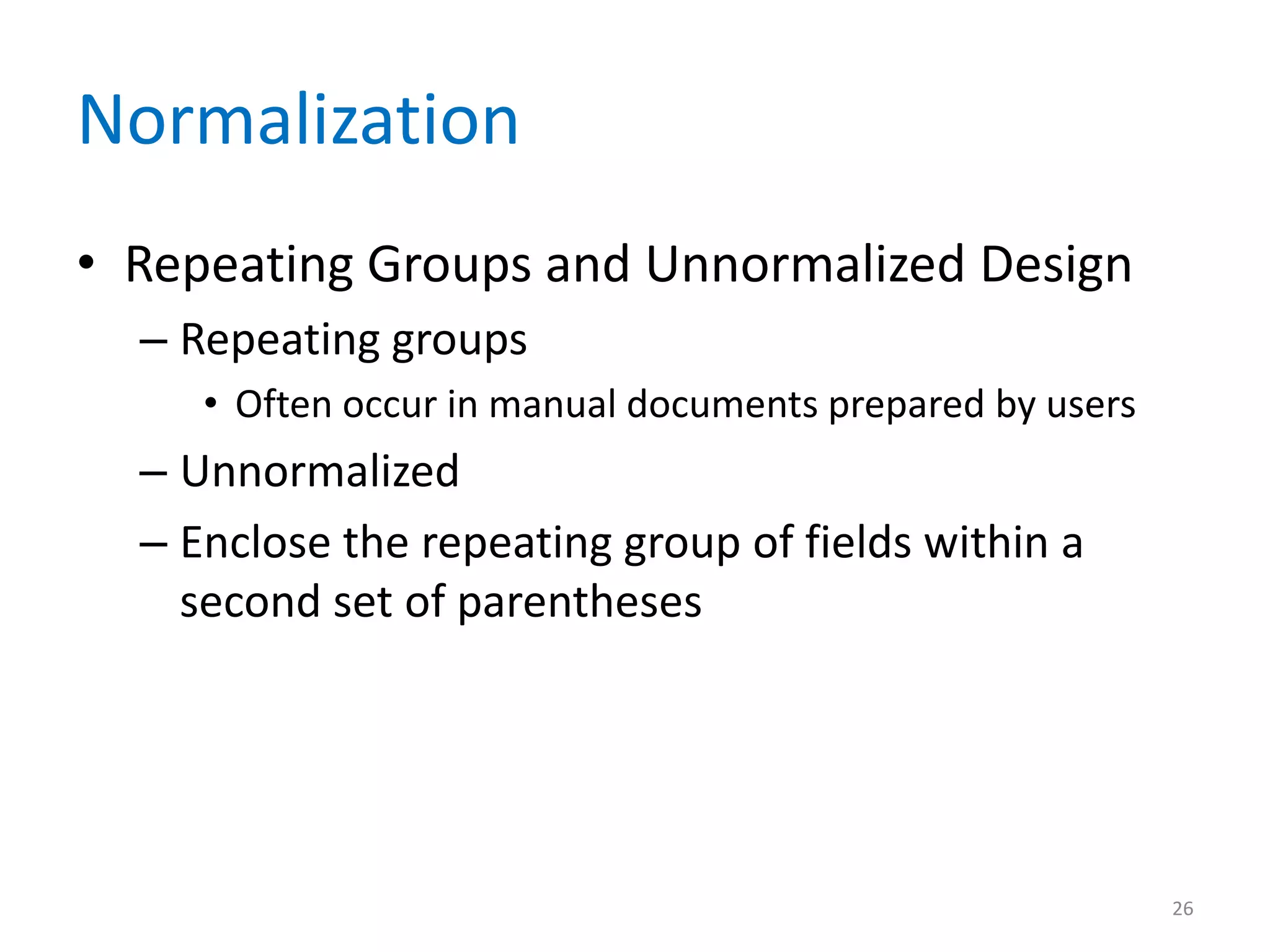 Normalization

• Repeating Groups and Unnormalized Design
– Repeating groups
• Often occur in manual documents prepared by users
– Unnormalized
– Enclose the repeating group of fields within a second set of parentheses

26